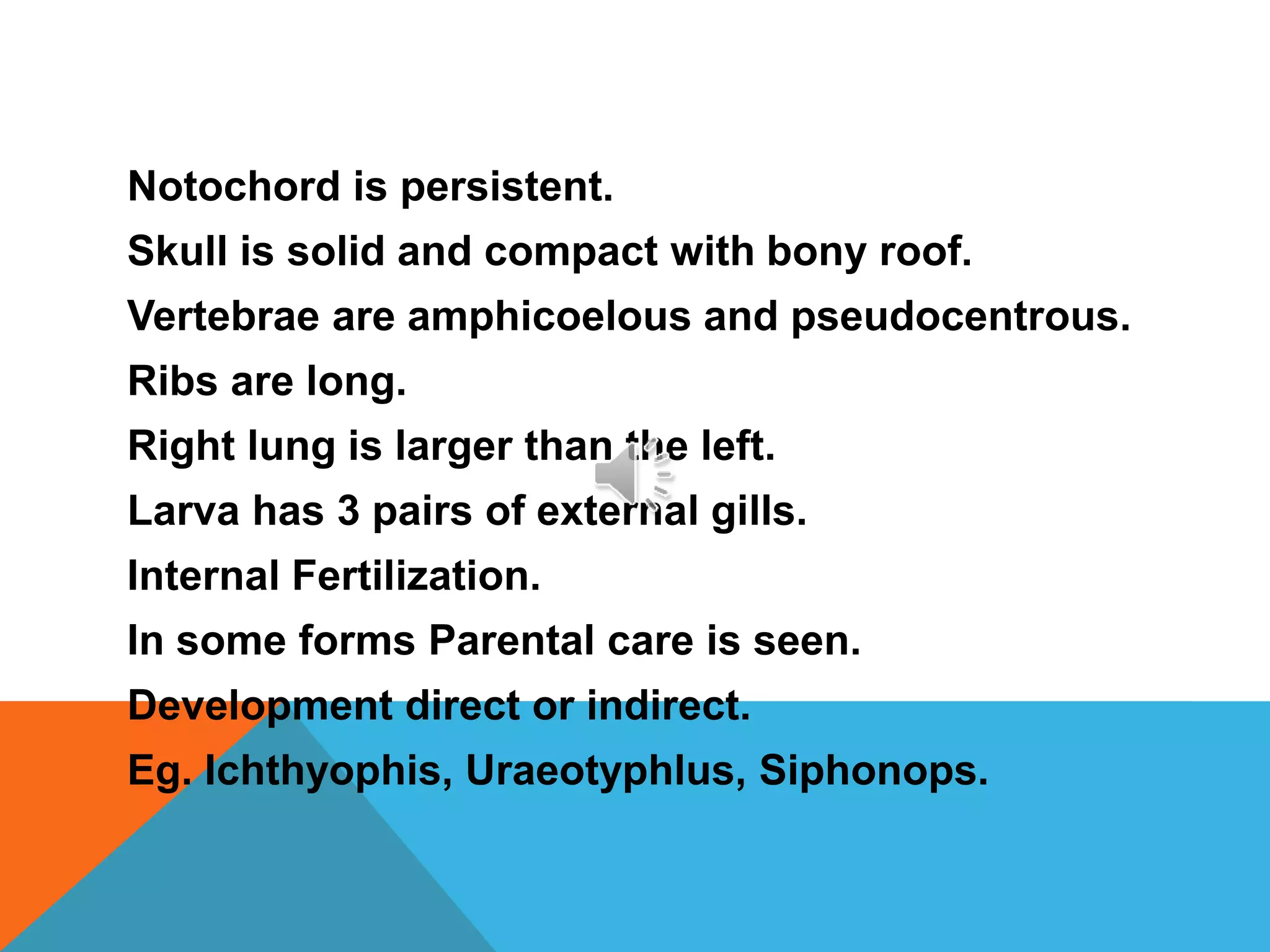 Notochord is persistent.
Skull is solid and compact with bony roof.
Vertebrae are amphicoelous and pseudocentrous.
Ribs are long.
Right lung is larger than the left.
Larva has 3 pairs of external gills.
Internal Fertilization.
In some forms Parental care is seen.
Development direct or indirect.
Eg. Ichthyophis, Uraeotyphlus, Siphonops.